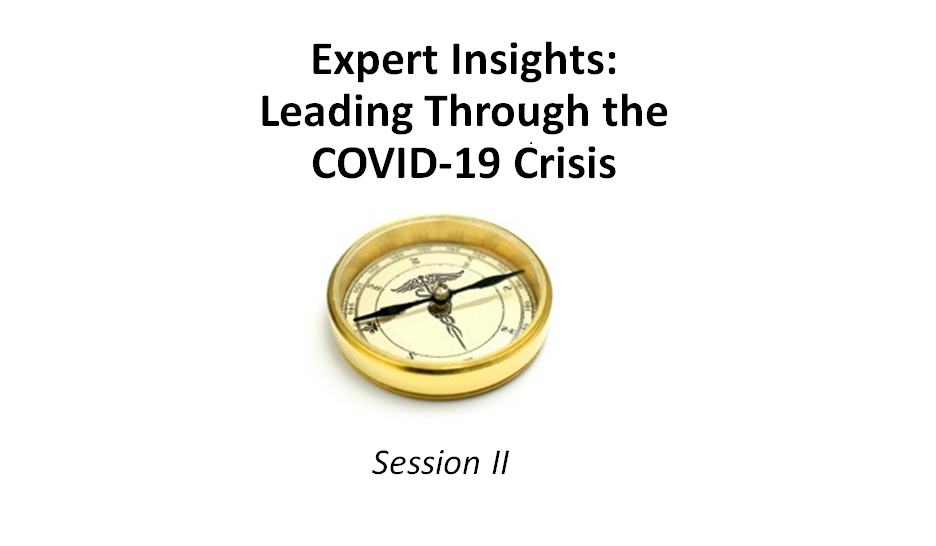 Expert Insights:
Leading Through the COVID-19 Crisis

Session II